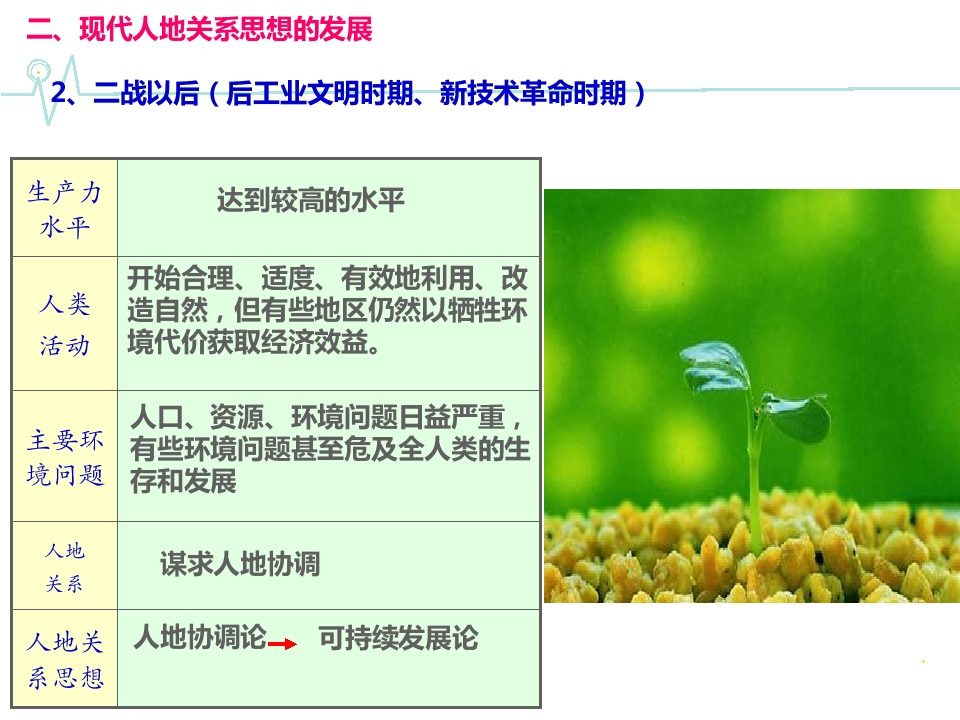 二、现代人地关系思想的发展

2、二战以后（后工业文明时期、新技术革命时期）

| 生产力水平 | 达到较高的水平 |
|---|---|
| 人类活动 | 开始合理、适度、有效地利用、改造自然，但有些地区仍然以牺牲环境代价获取经济效益。 |
| 主要环境问题 | 人口、资源、环境问题日益严重，有些环境问题甚至危及全人类的生存和发展 |
| 人地关系 | 谋求人地协调 |
| 人地关系思想 | 人地协调论 → 可持续发展论 |